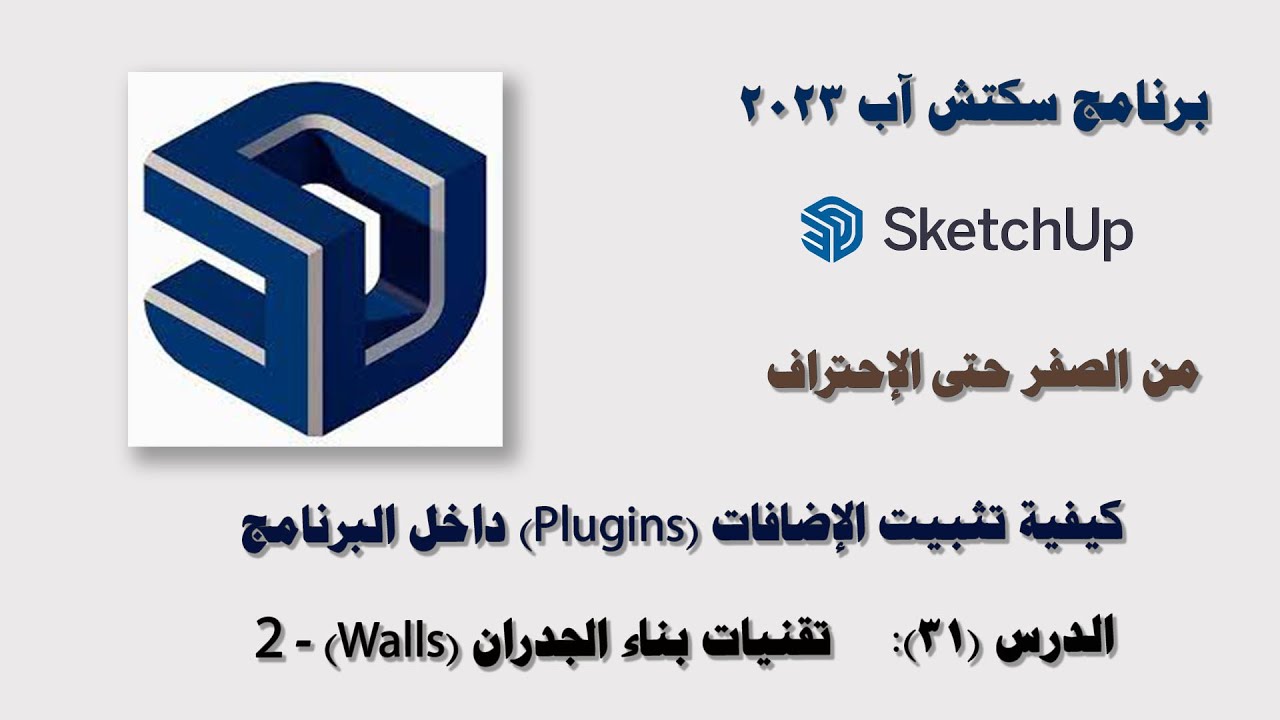 برنامج سكتش آب ٢٠٢٣

SketchUp

من الصفر حتى الإحتراف

كيفية تثبيت الإضافات (Plugins) داخل البرنامج

الدرس (٣١): تقنيات بناء الجدران (Walls) - 2